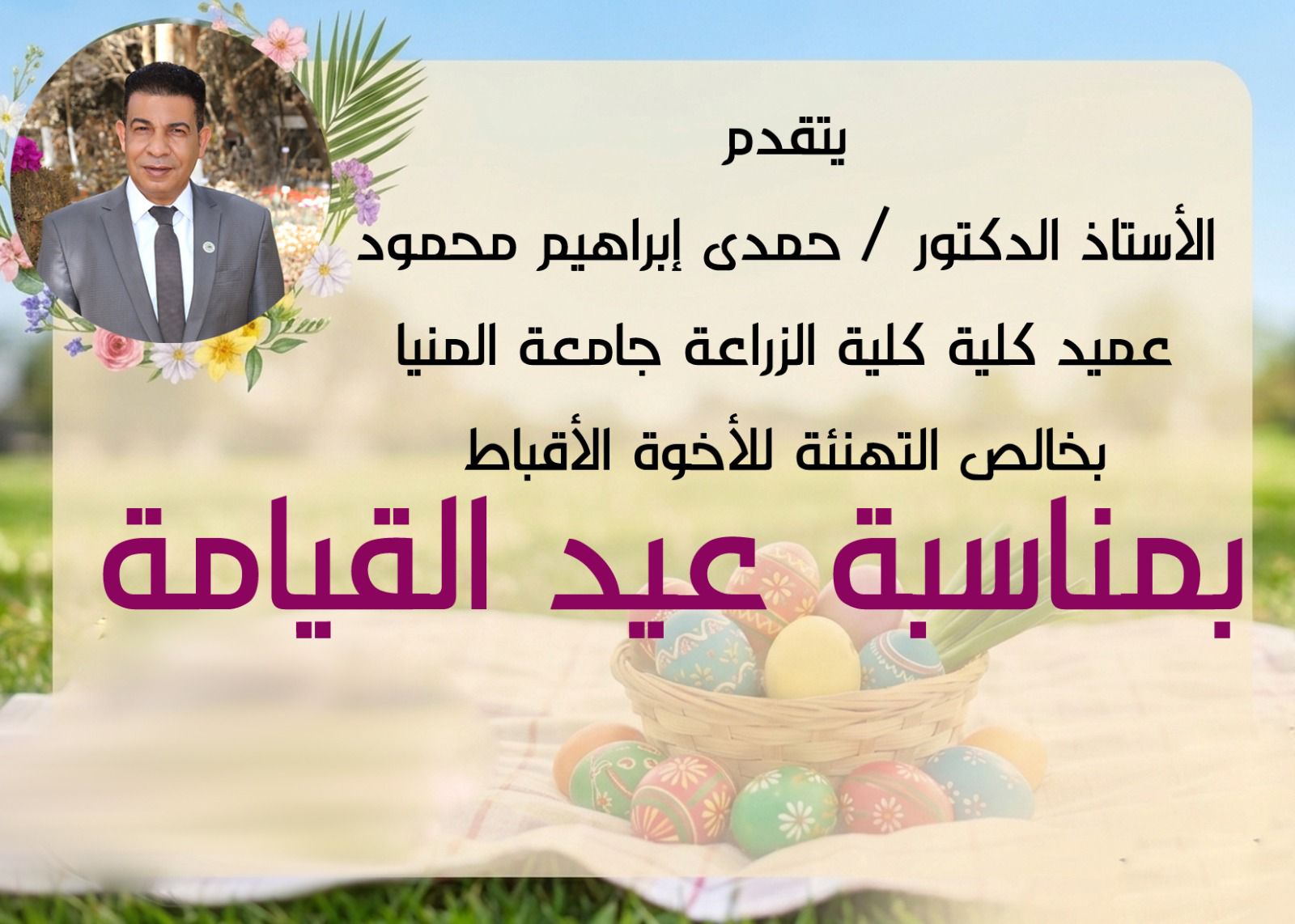 يتقدم

الأستاذ الدكتور / حمدى إبراهيم محمود

عميد كلية كلية الزراعة جامعة المنيا

بخالص التهنئة للأخوة الأقباط

بمناسبة عيد القيامة